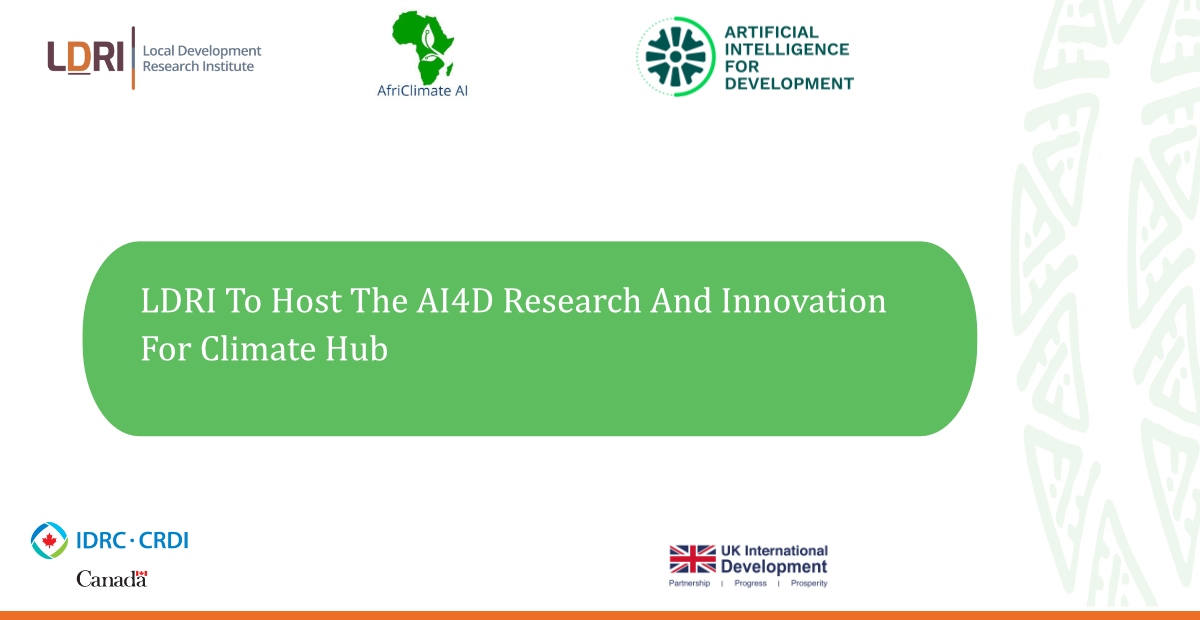 LDRI Local Development Research Institute

AfriClimate AI

ARTIFICIAL INTELLIGENCE FOR DEVELOPMENT

LDRI To Host The AI4D Research And Innovation For Climate Hub

IDRC · CRDI

Canada

UK International Development

Partnership | Progress | Prosperity